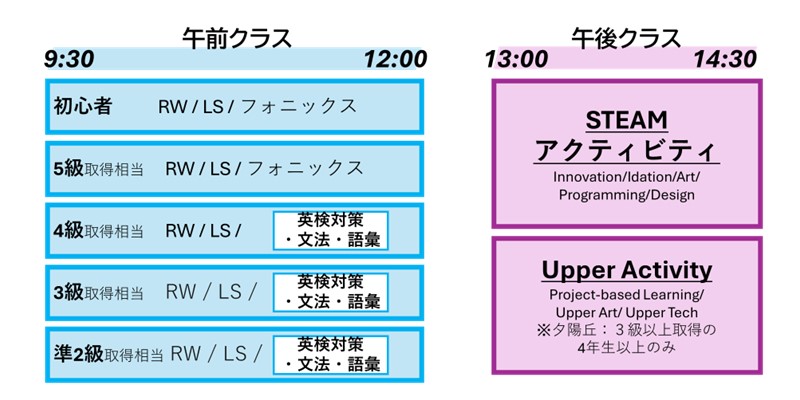 午前クラス
9:30 12:00

初心者 RW / LS / フォニックス

5級取得相当 RW / LS / フォニックス

4級取得相当 RW / LS / 英検対策・文法・語彙

3級取得相当 RW / LS / 英検対策・文法・語彙

準2級取得相当 RW / LS / 英検対策・文法・語彙

午後クラス
13:00 14:30

STEAM
アクティビティ
Innovation/Idation/Art/
Programming/Design

Upper Activity
Project-based Learning/
Upper Art/ Upper Tech
※夕陽丘：３級以上取得の
4年生以上のみ